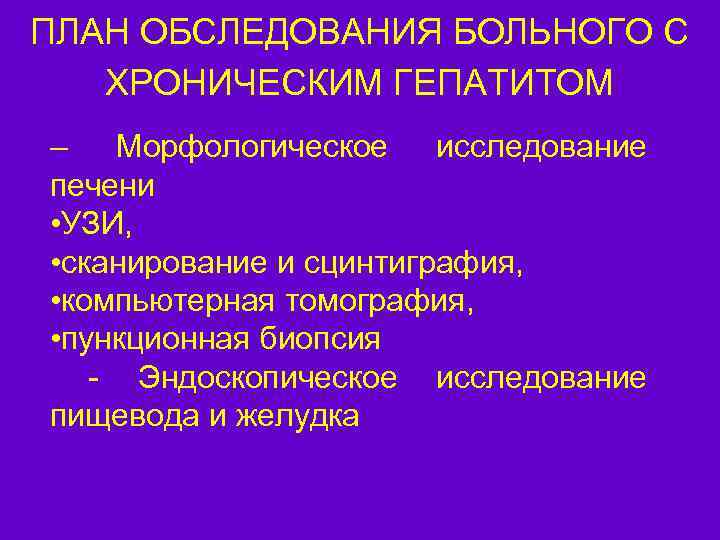 ПЛАН ОБСЛЕДОВАНИЯ БОЛЬНОГО С ХРОНИЧЕСКИМ ГЕПАТИТОМ

– Морфологическое исследование печени
•УЗИ,
•сканирование и сцинтиграфия,
•компьютерная томография,
•пункционная биопсия
- Эндоскопическое исследование пищевода и желудка